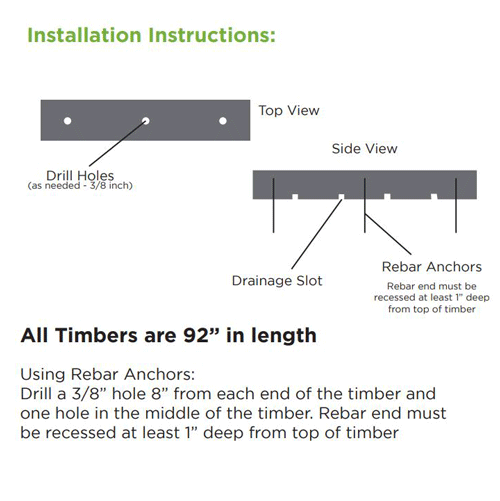 Installation Instructions:

Top View

Drill Holes
(as needed - 3/8 inch)

Side View

Drainage Slot

Rebar Anchors
Rebar end must be recessed at least 1" deep from top of timber

All Timbers are 92" in length

Using Rebar Anchors:
Drill a 3/8" hole 8" from each end of the timber and one hole in the middle of the timber. Rebar end must be recessed at least 1" deep from top of timber